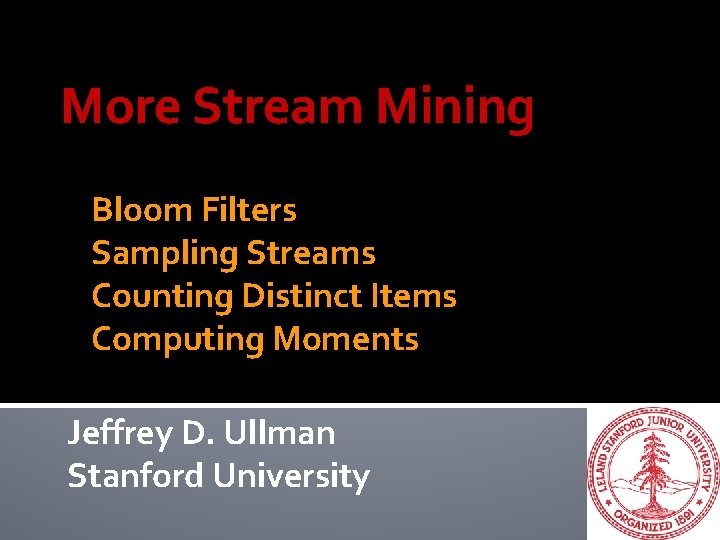 More Stream Mining

Bloom Filters
Sampling Streams
Counting Distinct Items
Computing Moments

Jeffrey D. Ullman
Stanford University

LELAND STANFORD JUNIOR UNIVERSITY
ORGANIZED 1891